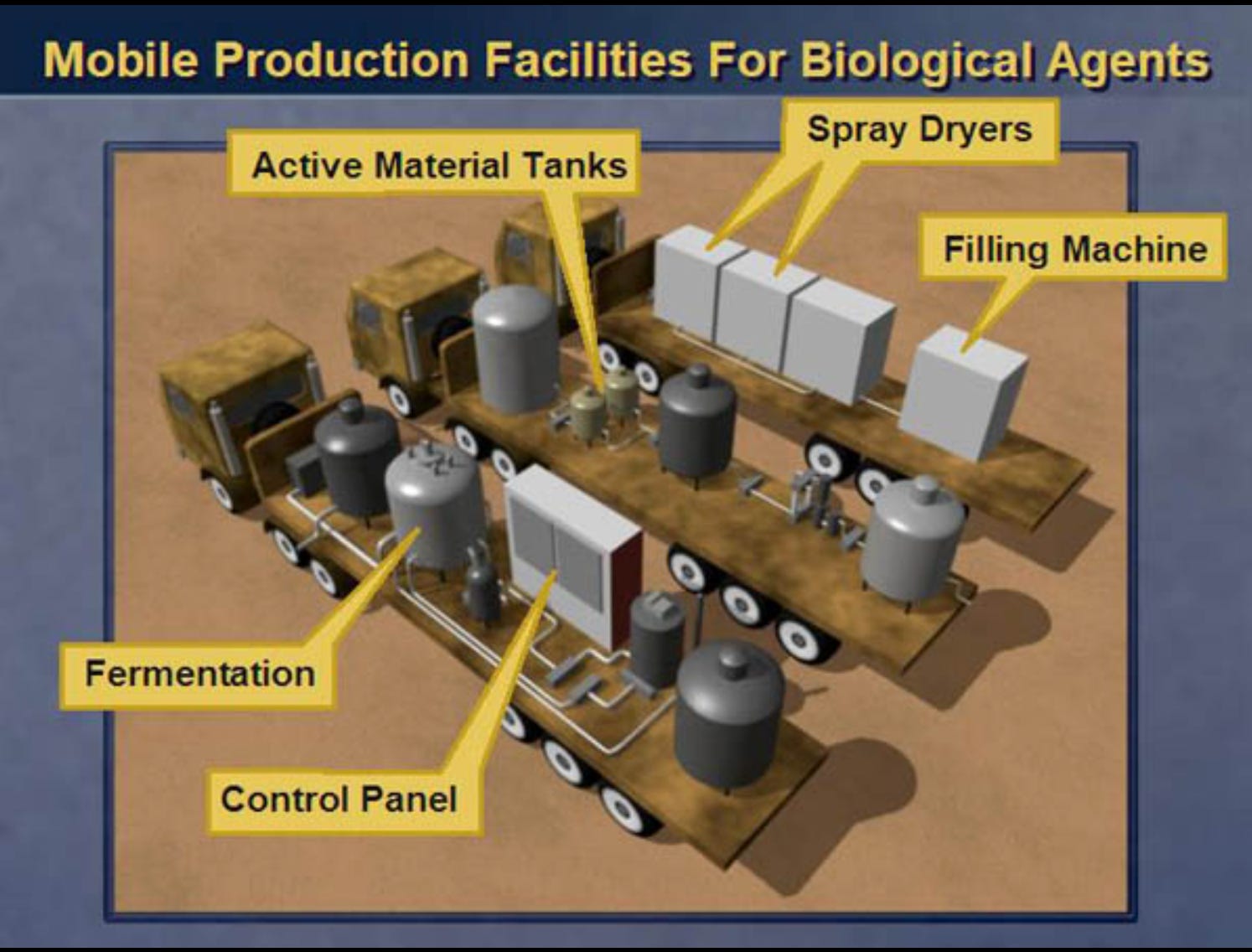 Mobile Production Facilities For Biological Agents

Active Material Tanks

Spray Dryers

Filling Machine

Fermentation

Control Panel